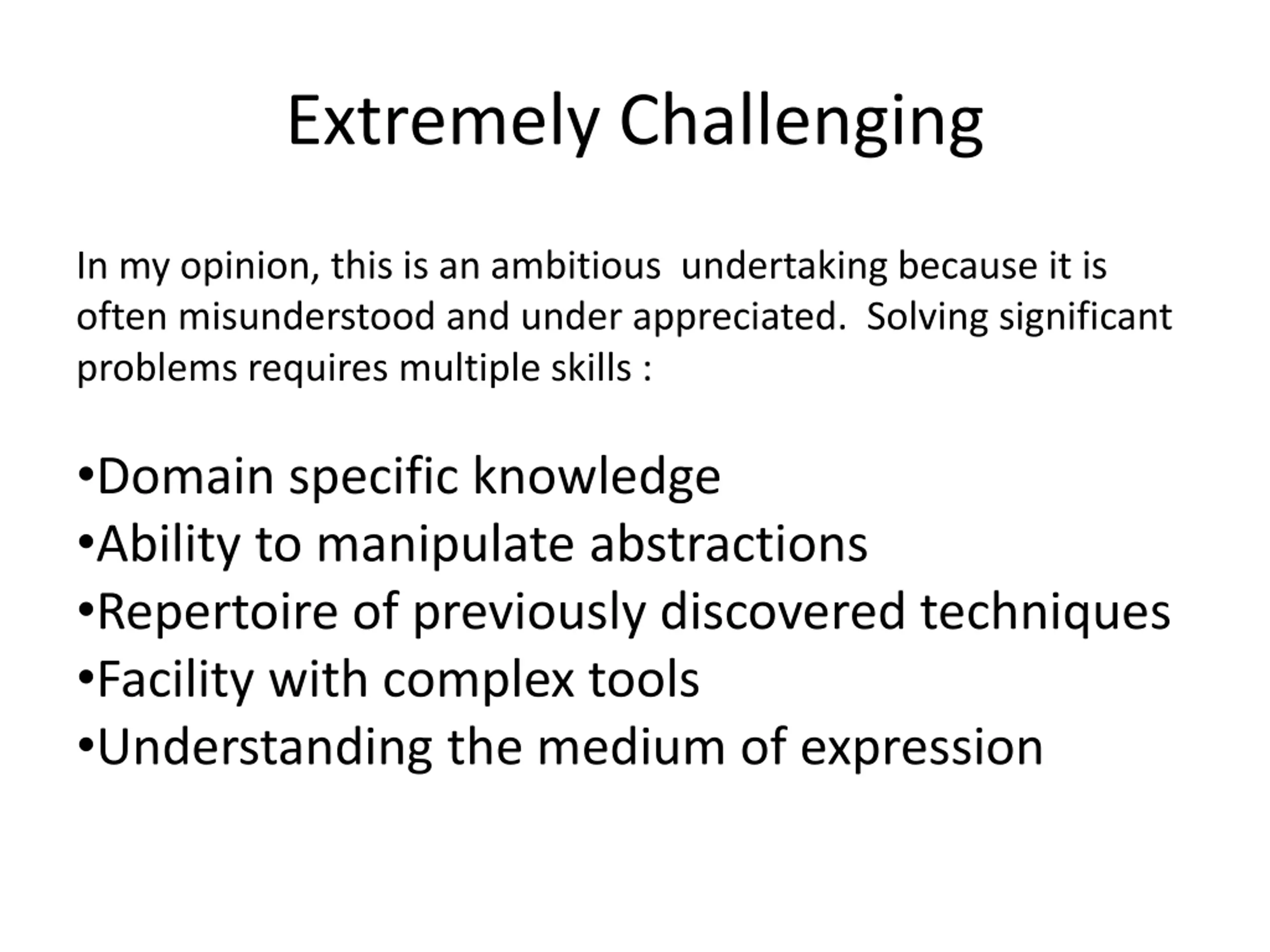 Extremely Challenging

In my opinion, this is an ambitious undertaking because it is often misunderstood and under appreciated. Solving significant problems requires multiple skills :

•Domain specific knowledge
•Ability to manipulate abstractions
•Repertoire of previously discovered techniques
•Facility with complex tools
•Understanding the medium of expression